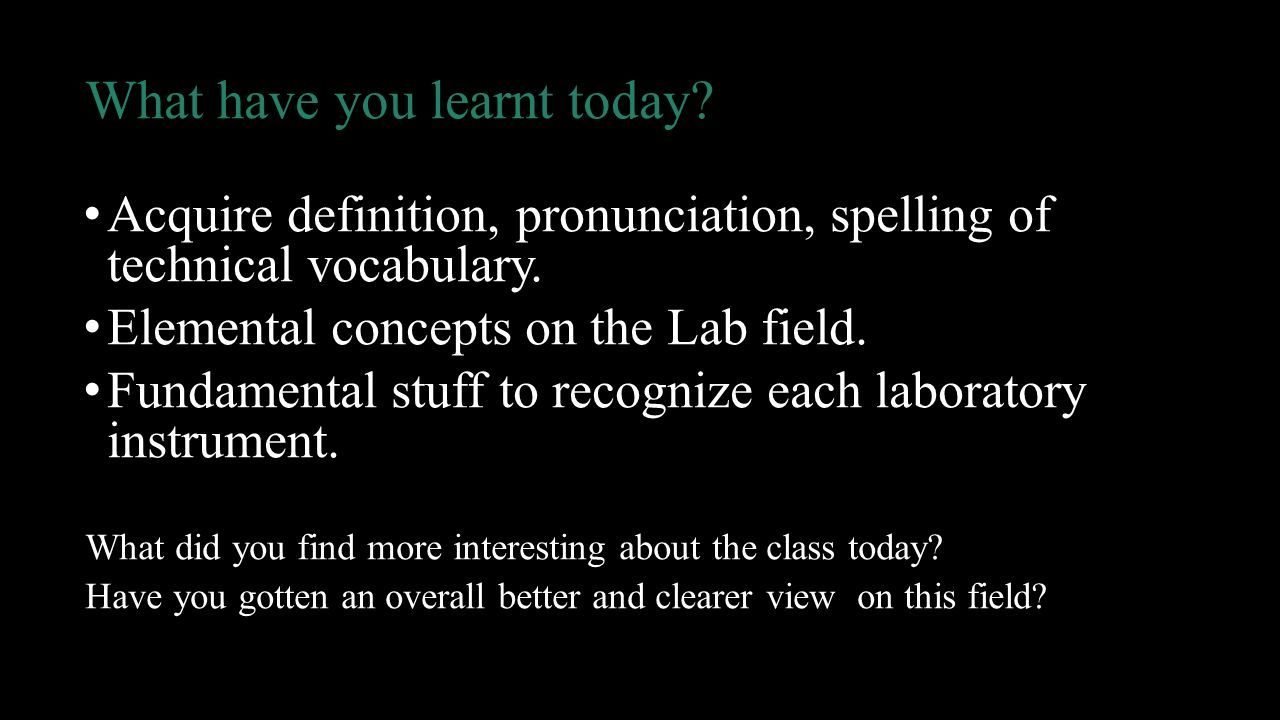 What have you learnt today?

• Acquire definition, pronunciation, spelling of technical vocabulary.
• Elemental concepts on the Lab field.
• Fundamental stuff to recognize each laboratory instrument.

What did you find more interesting about the class today?
Have you gotten an overall better and clearer view on this field?